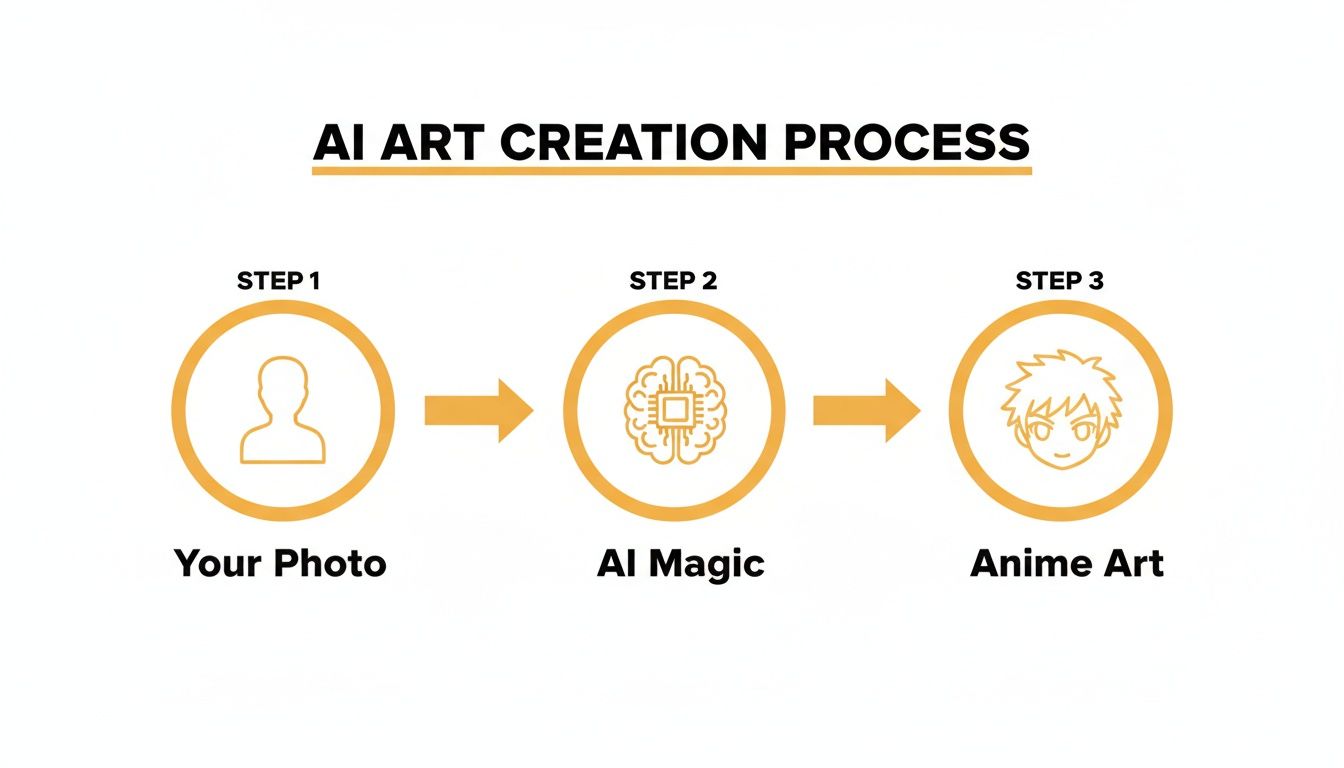 AI ART CREATION PROCESS

STEP 1

Your Photo

STEP 2

AI Magic

STEP 3

Anime Art